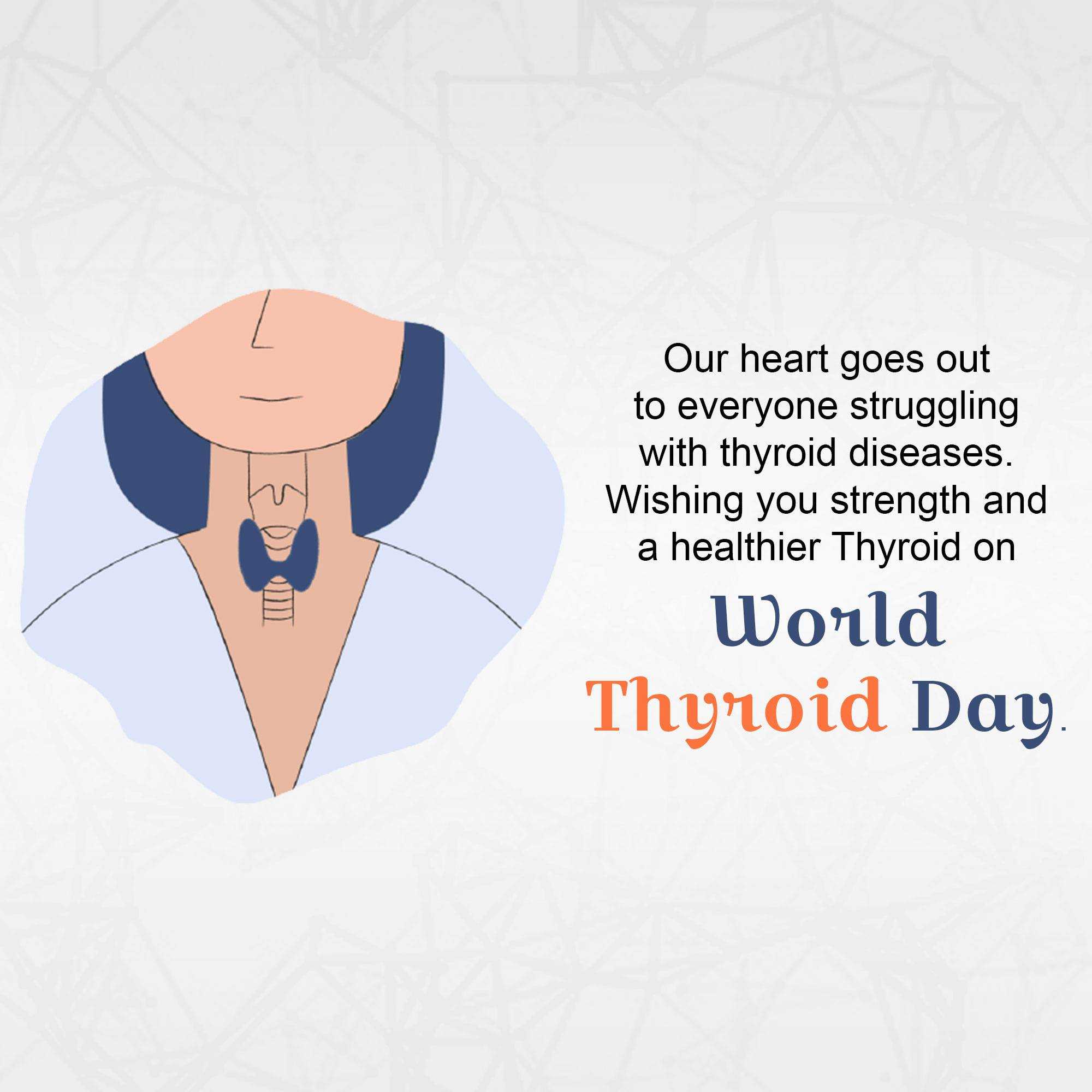 Our heart goes out to everyone struggling with thyroid diseases. Wishing you strength and a healthier Thyroid on

World Thyroid Day.